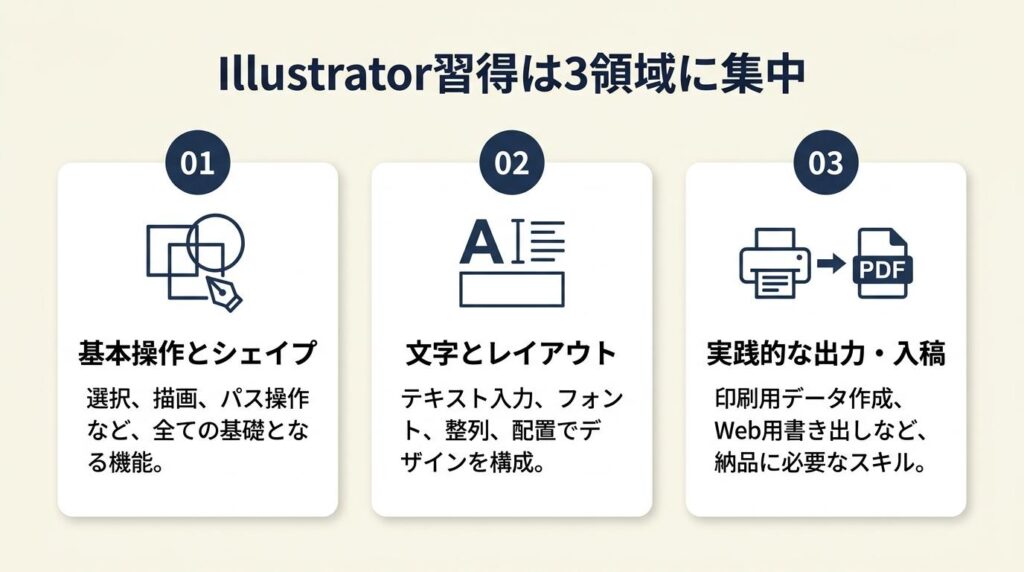 Illustrator習得は3領域に集中

01

基本操作とシェイプ

選択、描画、パス操作など、全ての基礎となる機能。

02

A

文字とレイアウト

テキスト入力、フォント、整列、配置でデザインを構成。

03

PDF

実践的な出力・入稿

印刷用データ作成、Web用書き出しなど、納品に必要なスキル。